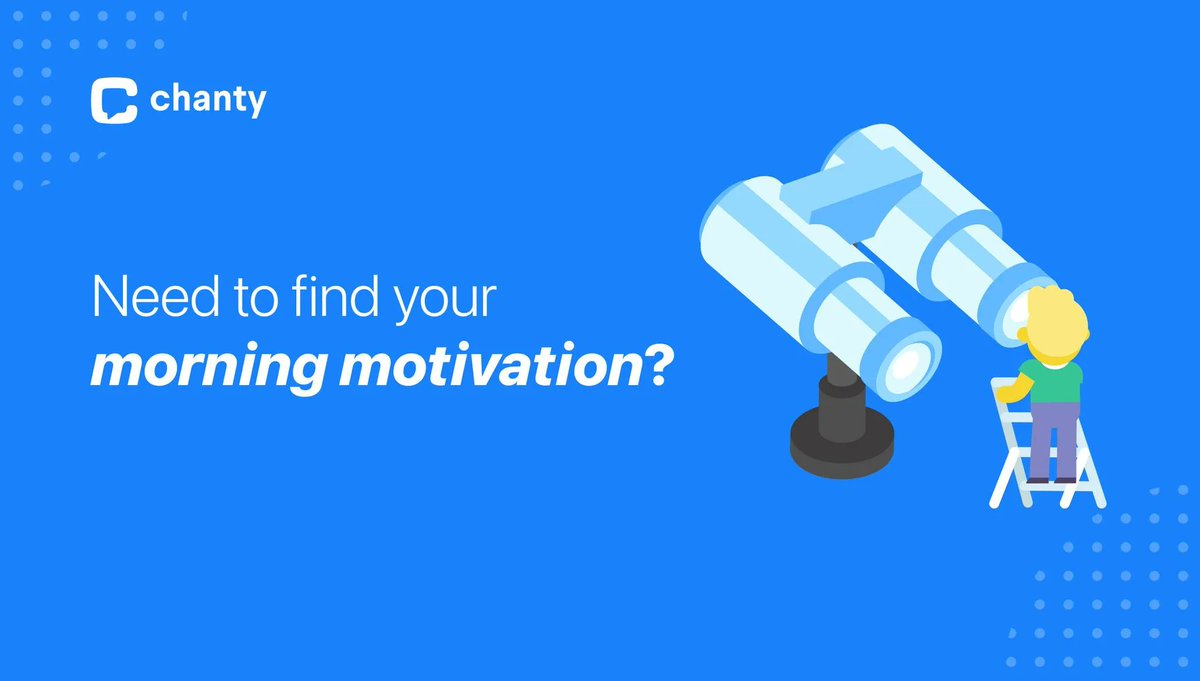 chanty

Need to find your
morning motivation?